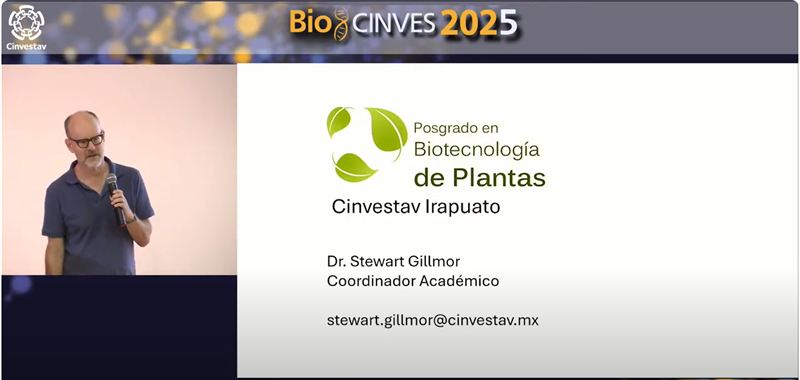 Cinvestav

Bio CINVES 2025

Posgrado en
Biotecnología
de Plantas

Cinvestav Irapuato

Dr. Stewart Gillmor
Coordinador Académico

stewart.gillmor@cinvestav.mx